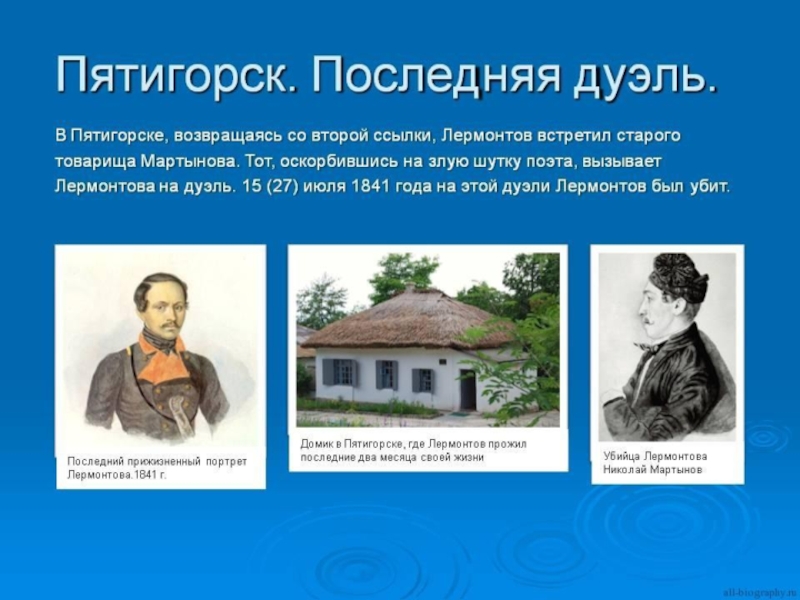 Пятигорск. Последняя дуэль.

В Пятигорске, возвращаясь со второй ссылки, Лермонтов встретил старого товарища Мартынова. Тот, оскорбившись на злую шутку поэта, вызывает Лермонтова на дуэль. 15 (27) июля 1841 года на этой дуэли Лермонтов был убит.

Последний прижизненный портрет Лермонтова.1841 г.

Домик в Пятигорске, где Лермонтов прожил последние два месяца своей жизни

Убийца Лермонтова Николай Мартынов

all-biography.ru